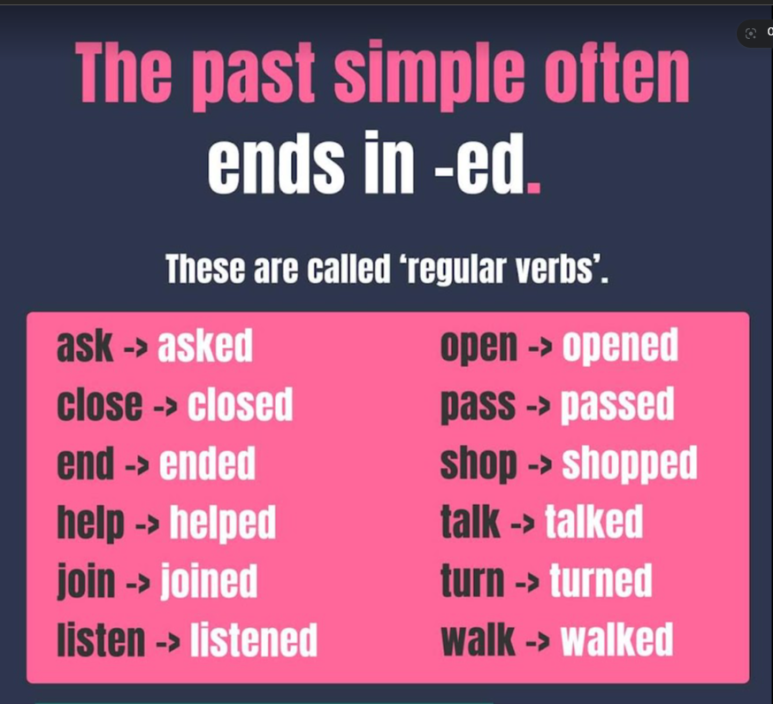 The past simple often ends in -ed.

These are called 'regular verbs'.

ask -> asked
close -> closed
end -> ended
help -> helped
join -> joined
listen -> listened

open -> opened
pass -> passed
shop -> shopped
talk -> talked
turn -> turned
walk -> walked